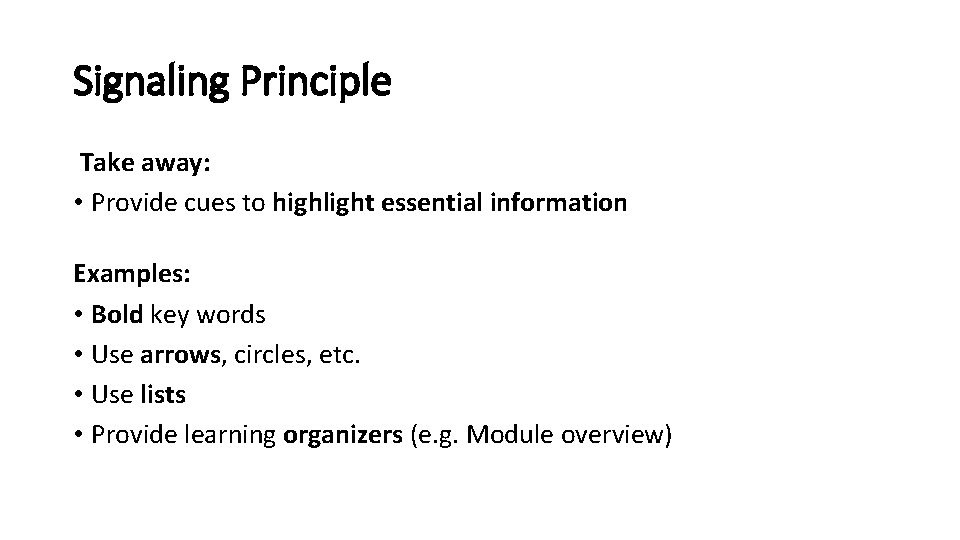 Signaling Principle

Take away:
• Provide cues to highlight essential information

Examples:
• Bold key words
• Use arrows, circles, etc.
• Use lists
• Provide learning organizers (e.g. Module overview)